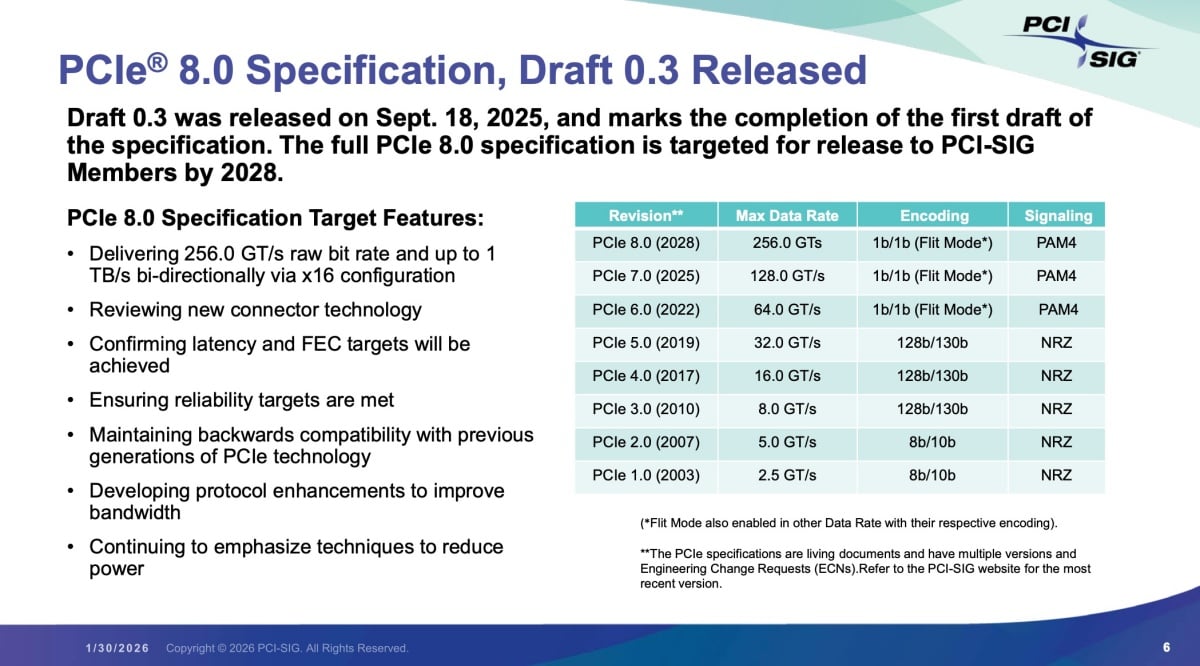 PCI SIG

PCIe® 8.0 Specification, Draft 0.3 Released

Draft 0.3 was released on Sept. 18, 2025, and marks the completion of the first draft of the specification. The full PCIe 8.0 specification is targeted for release to PCI-SIG Members by 2028.

PCIe 8.0 Specification Target Features:

• Delivering 256.0 GT/s raw bit rate and up to 1 TB/s bi-directionally via x16 configuration
• Reviewing new connector technology
• Confirming latency and FEC targets will be achieved
• Ensuring reliability targets are met
• Maintaining backwards compatibility with previous generations of PCIe technology
• Developing protocol enhancements to improve bandwidth
• Continuing to emphasize techniques to reduce power

| Revision** | Max Data Rate | Encoding | Signaling |
|---|---|---|---|
| PCIe 8.0 (2028) | 256.0 GTs | 1b/1b (Flit Mode*) | PAM4 |
| PCIe 7.0 (2025) | 128.0 GT/s | 1b/1b (Flit Mode*) | PAM4 |
| PCIe 6.0 (2022) | 64.0 GT/s | 1b/1b (Flit Mode*) | PAM4 |
| PCIe 5.0 (2019) | 32.0 GT/s | 128b/130b | NRZ |
| PCIe 4.0 (2017) | 16.0 GT/s | 128b/130b | NRZ |
| PCIe 3.0 (2010) | 8.0 GT/s | 128b/130b | NRZ |
| PCIe 2.0 (2007) | 5.0 GT/s | 8b/10b | NRZ |
| PCIe 1.0 (2003) | 2.5 GT/s | 8b/10b | NRZ |

(*Flit Mode also enabled in other Data Rate with their respective encoding).

**The PCIe specifications are living documents and have multiple versions and Engineering Change Requests (ECNs).Refer to the PCI-SIG website for the most recent version.

1/30/2026 Copyright © 2026 PCI-SIG. All Rights Reserved. 6